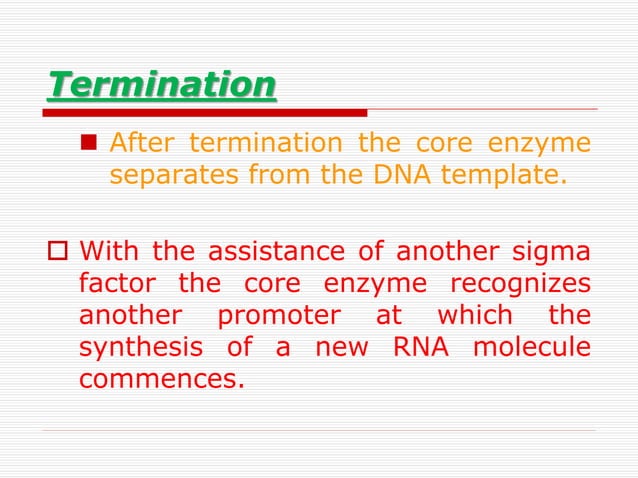 Termination

After termination the core enzyme separates from the DNA template.

With the assistance of another sigma factor the core enzyme recognizes another promoter at which the synthesis of a new RNA molecule commences.